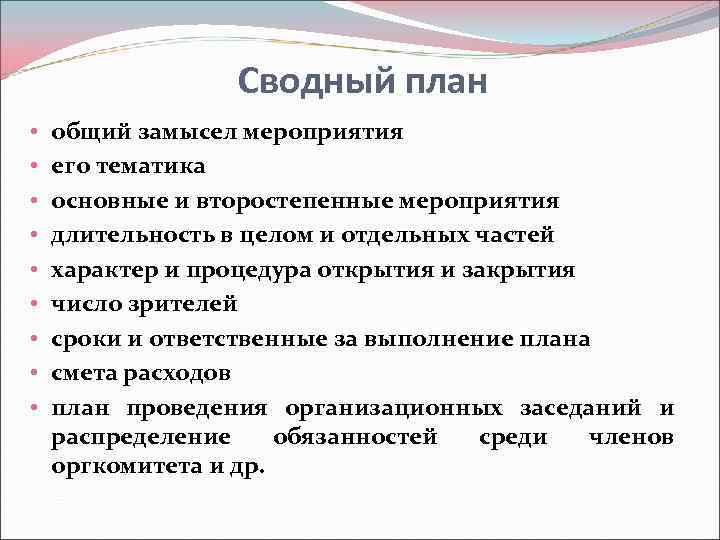 Сводный план

• общий замысел мероприятия
• его тематика
• основные и второстепенные мероприятия
• длительность в целом и отдельных частей
• характер и процедура открытия и закрытия
• число зрителей
• сроки и ответственные за выполнение плана
• смета расходов
• план проведения организационных заседаний и распределение обязанностей среди членов оргкомитета и др.